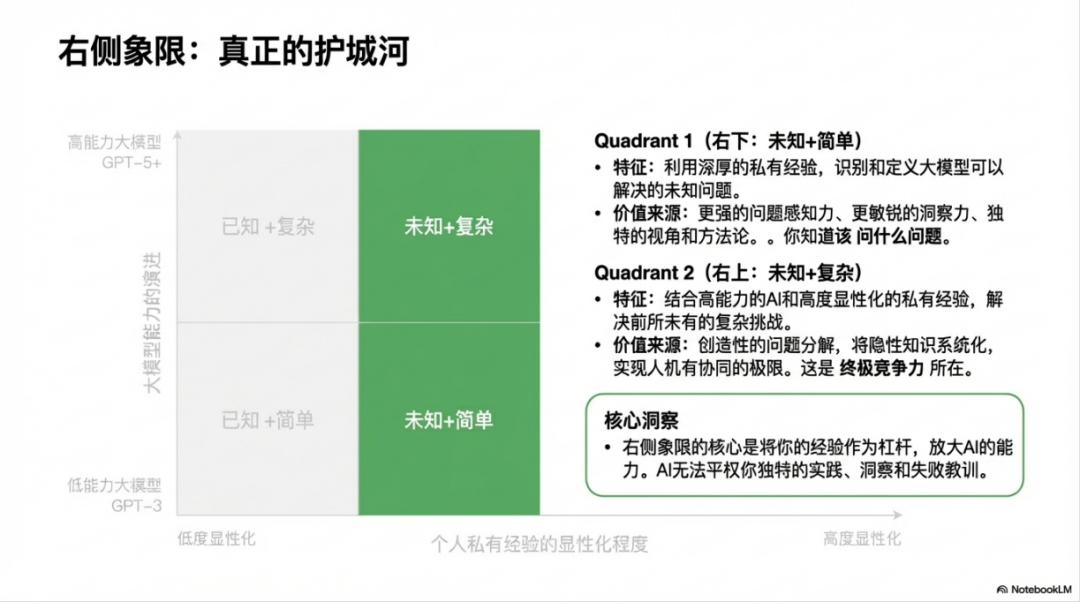 右侧象限：真正的护城河

高能力大模型
GPT-5+

大模型能力的演进

低能力大模型
GPT-3

已知 +复杂

未知+复杂

已知 +简单

未知+简单

低度显性化

个人私有经验的显性化程度

高度显性化

Quadrant 1（右下：未知+简单）
• 特征：利用深厚的私有经验，识别和定义大模型可以解决的未知问题。
• 价值来源：更强的问题感知力、更敏锐的洞察力、独特的视角和方法论。。你知道该 问什么问题。

Quadrant 2（右上：未知+复杂）
• 特征：结合高能力的AI和高度显性化的私有经验，解决前所未有的复杂挑战。
• 价值来源：创造性的问题分解，将隐性知识系统化，实现人机有协同的极限。这是 终极竞争力 所在。

核心洞察
• 右侧象限的核心是将你的经验作为杠杆，放大AI的能力。AI无法平权你独特的实践、洞察和失败教训。

NotebookLM